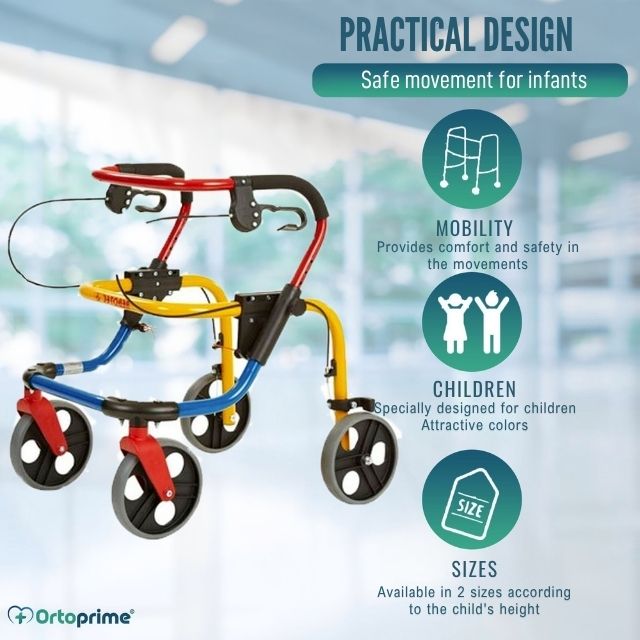 PRACTICAL DESIGN

Safe movement for infants

MOBILITY
Provides comfort and safety in the movements

CHILDREN
Specially designed for children
Attractive colors

SIZE

SIZES
Available in 2 sizes according to the child's height

Ortoprime®